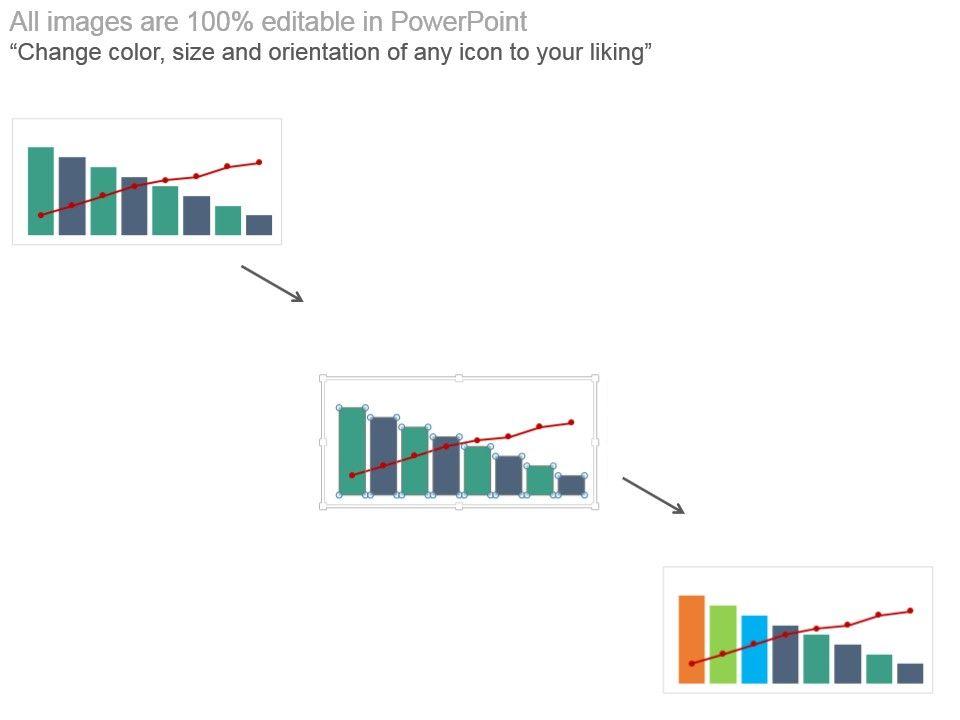 All images are 100% editable in PowerPoint
“Change color, size and orientation of any icon to your liking”